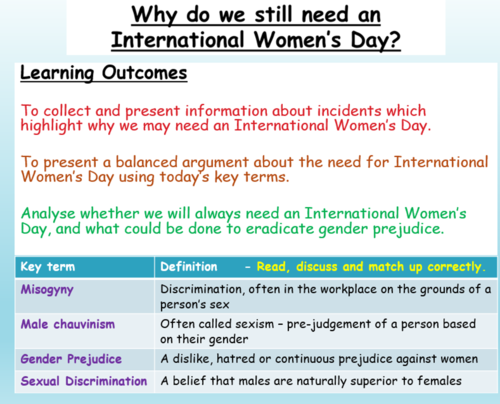 Why do we still need an International Women's Day?

Learning Outcomes

To collect and present information about incidents which highlight why we may need an International Women's Day.

To present a balanced argument about the need for International Women's Day using today's key terms.

Analyse whether we will always need an International Women's Day, and what could be done to eradicate gender prejudice.

| Key term | Definition - Read, discuss and match up correctly. |
|---|---|
| Misogyny | Discrimination, often in the workplace on the grounds of a person's sex |
| Male chauvinism | Often called sexism – pre-judgement of a person based on their gender |
| Gender Prejudice | A dislike, hatred or continuous prejudice against women |
| Sexual Discrimination | A belief that males are naturally superior to females |